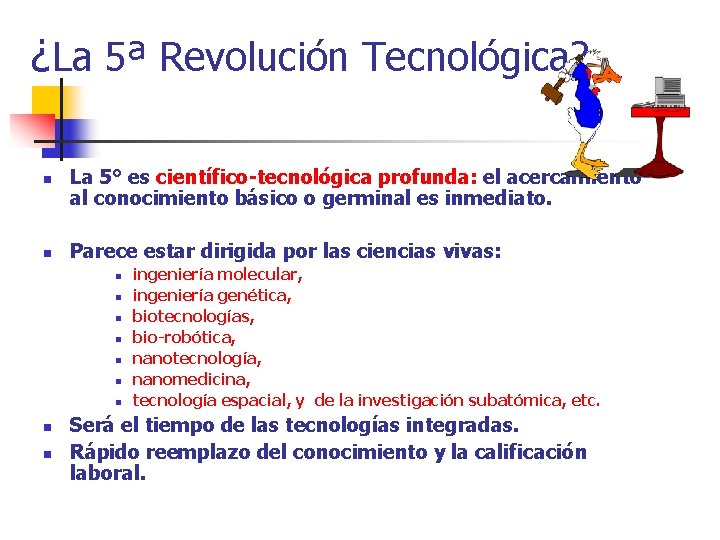 ¿La 5ª Revolución Tecnológica?

- La 5° es científico-tecnológica profunda: el acercamiento al conocimiento básico o germinal es inmediato.

- Parece estar dirigida por las ciencias vivas:
  - ingeniería molecular,
  - ingeniería genética,
  - biotecnologías,
  - bio-robótica,
  - nanotecnología,
  - nanomedicina,
  - tecnología espacial, y de la investigación subatómica, etc.
- Será el tiempo de las tecnologías integradas.
- Rápido reemplazo del conocimiento y la calificación laboral.